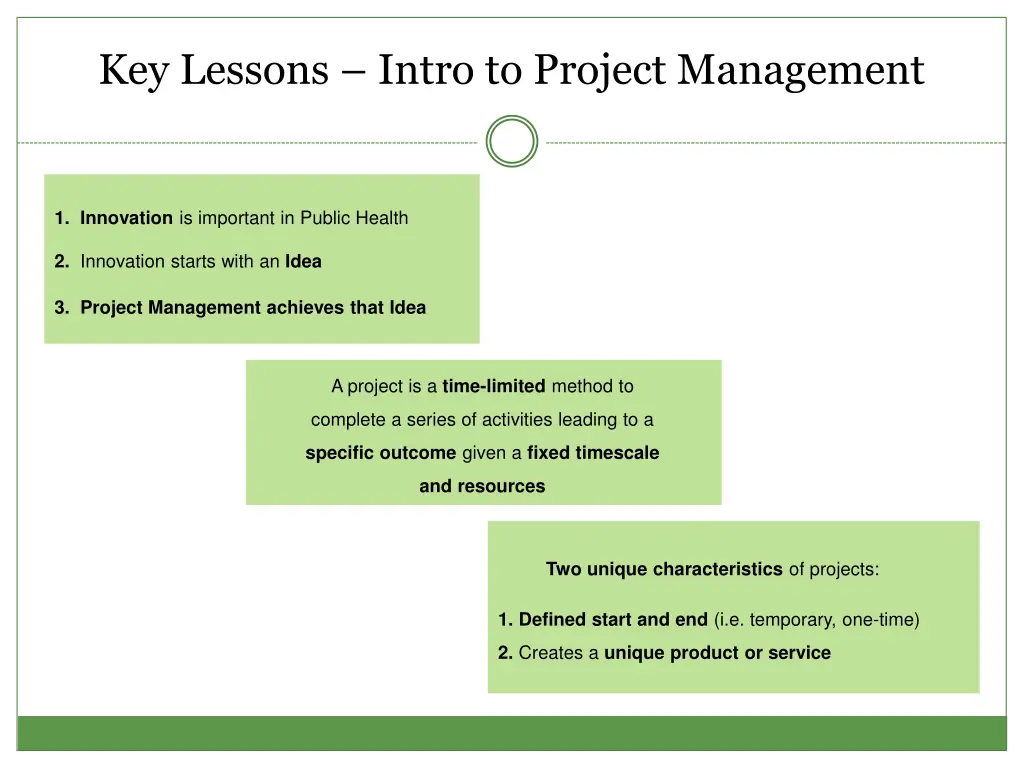 Key Lessons – Intro to Project Management

1. Innovation is important in Public Health

2. Innovation starts with an Idea

3. Project Management achieves that Idea

A project is a time-limited method to complete a series of activities leading to a specific outcome given a fixed timescale and resources

Two unique characteristics of projects:

1. Defined start and end (i.e. temporary, one-time)

2. Creates a unique product or service